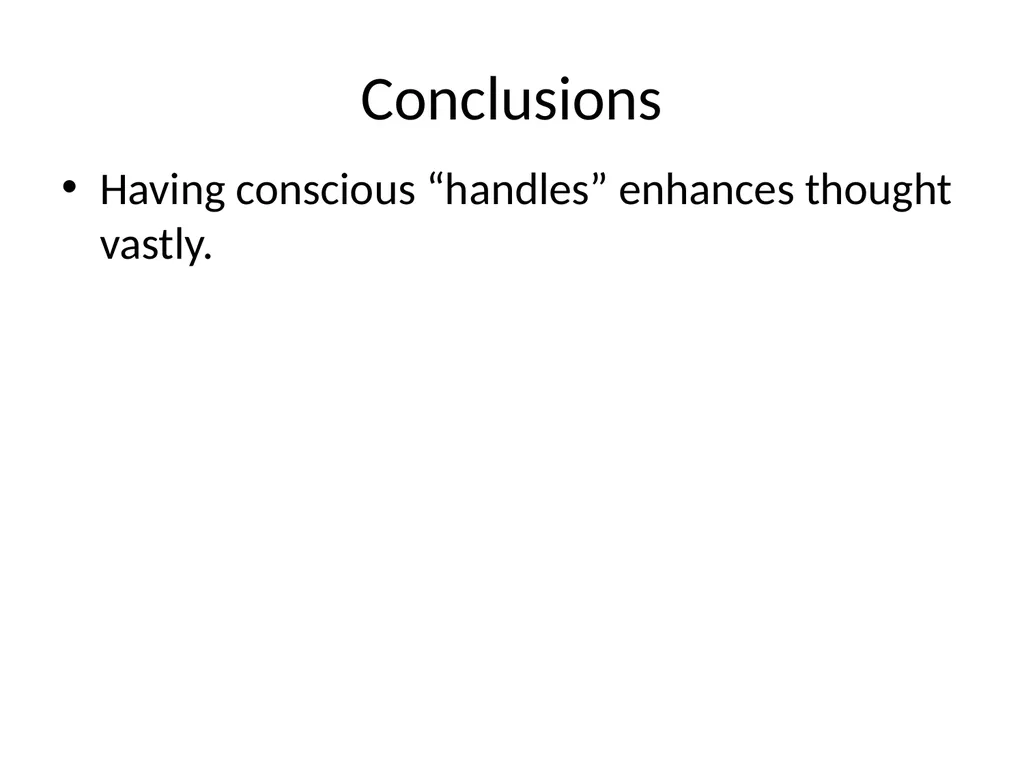 Conclusions

• Having conscious “handles” enhances thought vastly.